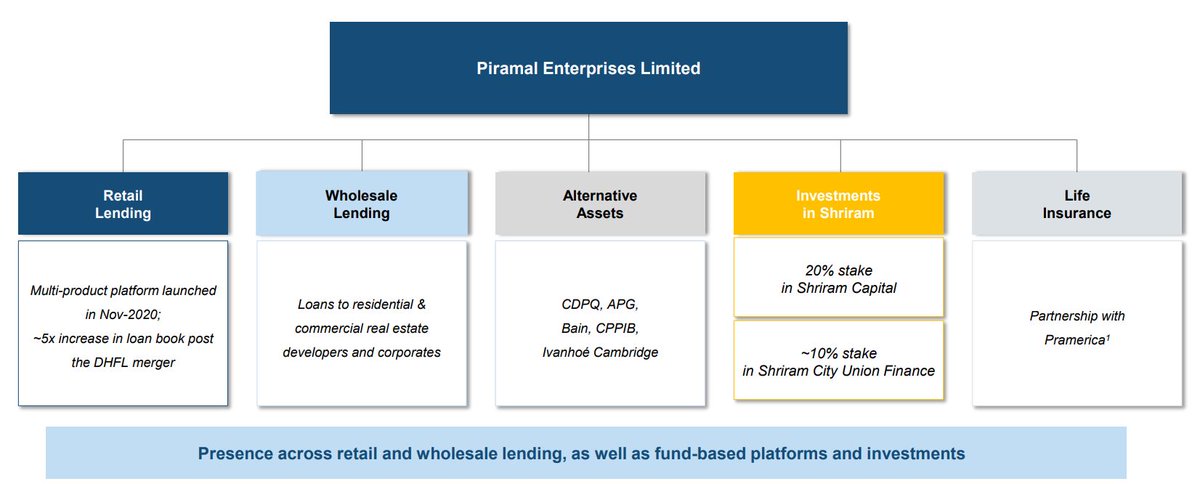 Piramal Enterprises Limited

Retail Lending

Multi-product platform launched in Nov-2020; ~5x increase in loan book post the DHFL merger

Wholesale Lending

Loans to residential & commercial real estate developers and corporates

Alternative Assets

CDPQ, APG, Bain, CPPIB, Ivanhoé Cambridge

Investments in Shriram

20% stake in Shriram Capital

~10% stake in Shriram City Union Finance

Life Insurance

Partnership with Pramerica$^1$

Presence across retail and wholesale lending, as well as fund-based platforms and investments